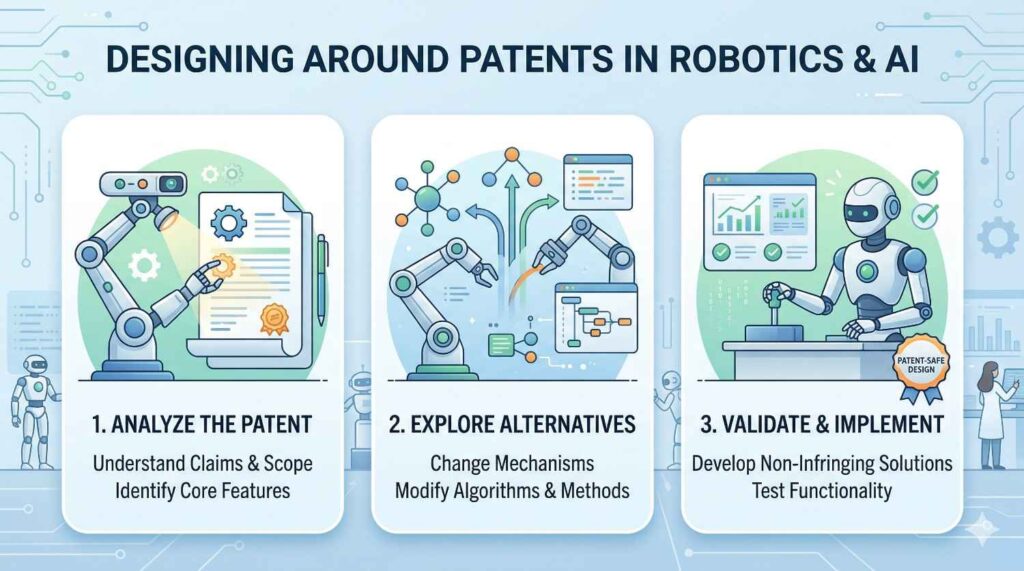 DESIGNING AROUND PATENTS IN ROBOTICS & AI

1. ANALYZE THE PATENT

Understand Claims & Scope
Identify Core Features

2. EXPLORE ALTERNATIVES

Change Mechanisms
Modify Algorithms & Methods

PATENT-SAFE DESIGN

3. VALIDATE & IMPLEMENT

Develop Non-Infringing Solutions
Test Functionality